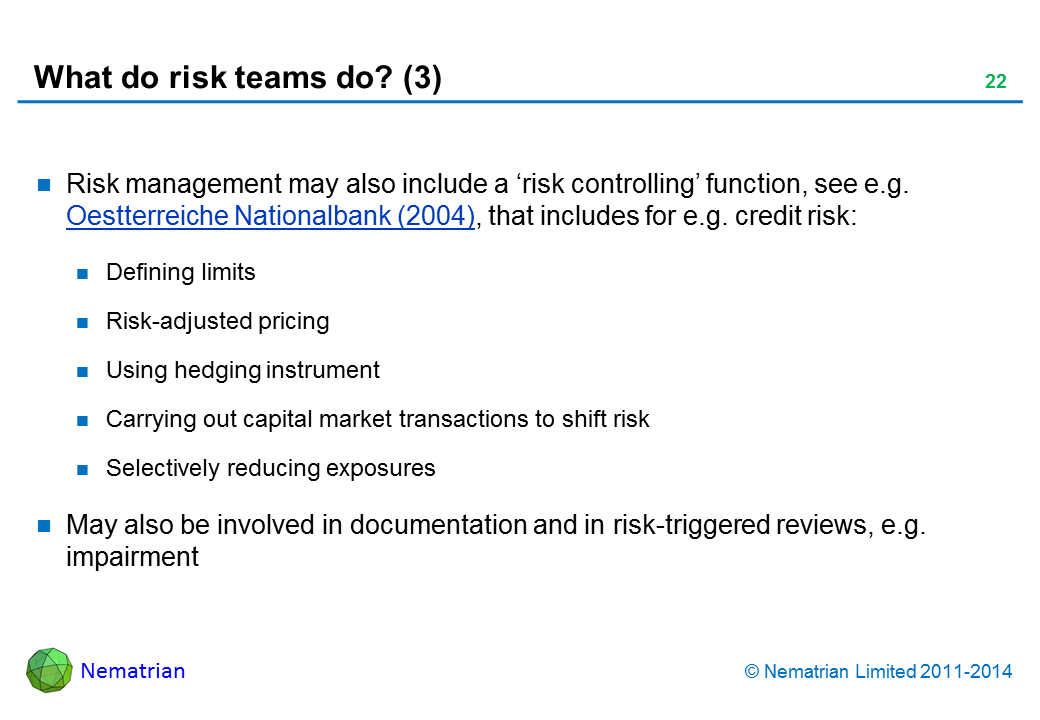 What do risk teams do? (3)

22

Risk management may also include a ‘risk controlling’ function, see e.g. Oestterreiche Nationalbank (2004), that includes for e.g. credit risk:

Defining limits

Risk-adjusted pricing

Using hedging instrument

Carrying out capital market transactions to shift risk

Selectively reducing exposures

May also be involved in documentation and in risk-triggered reviews, e.g. impairment

Nematrian

© Nematrian Limited 2011-2014